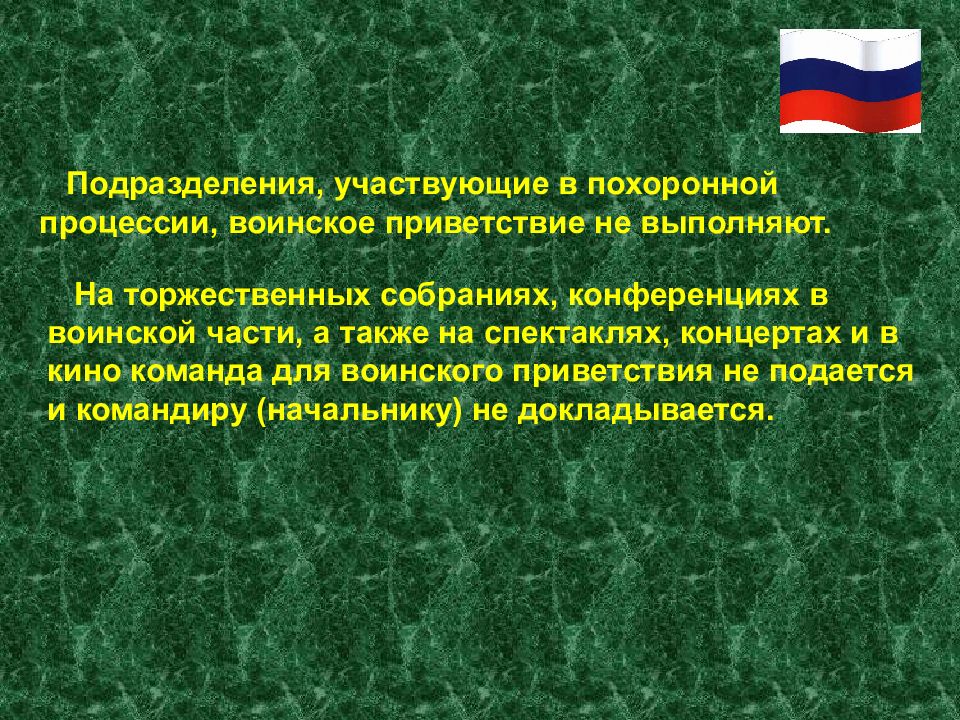 Подразделения, участвующие в похоронной процессии, воинское приветствие не выполняют.

На торжественных собраниях, конференциях в воинской части, а также на спектаклях, концертах и в кино команда для воинского приветствия не подается и командиру (начальнику) не докладывается.